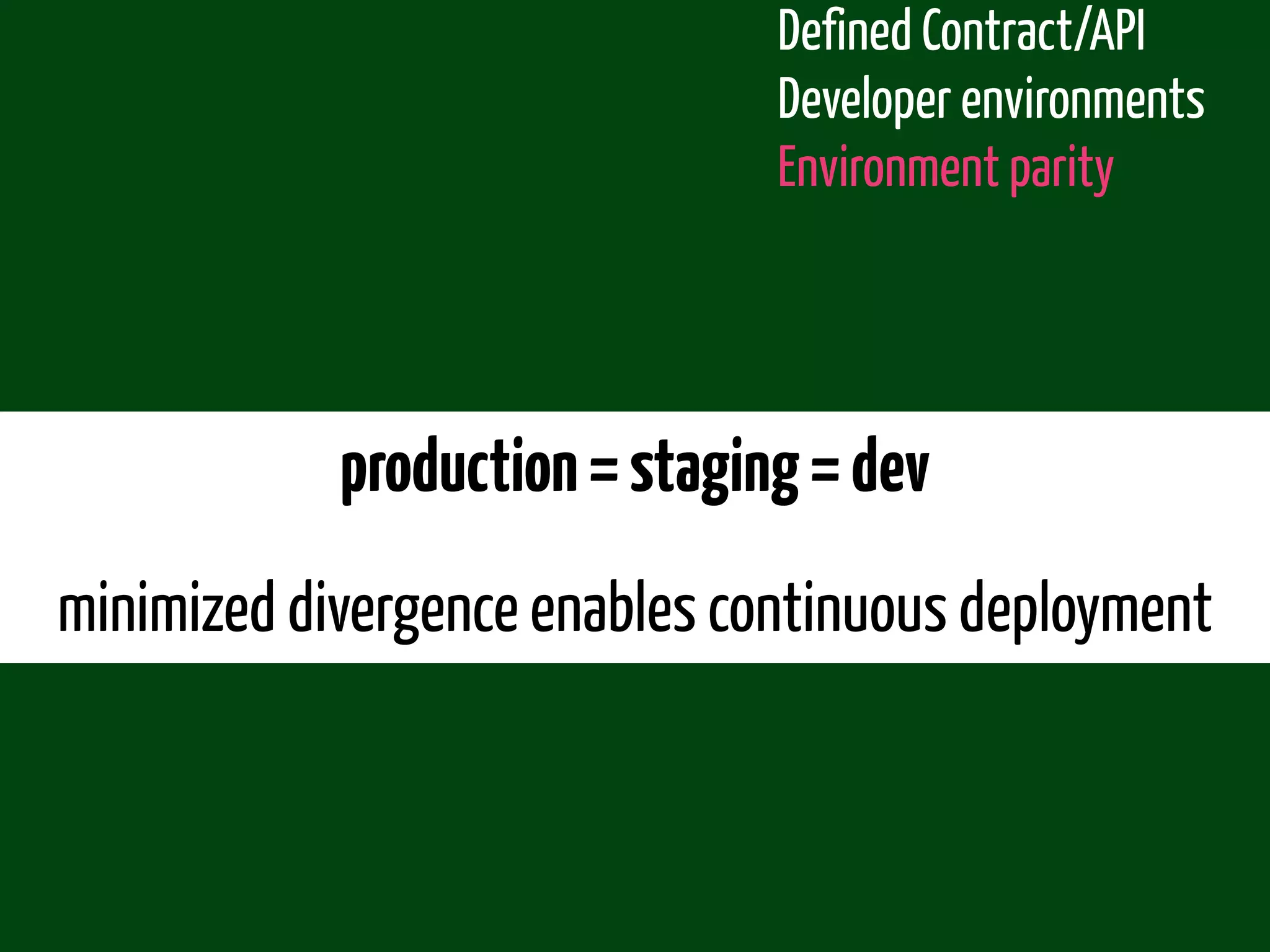 Defined Contract/API
Developer environments
Environment parity

production = staging = dev

minimized divergence enables continuous deployment